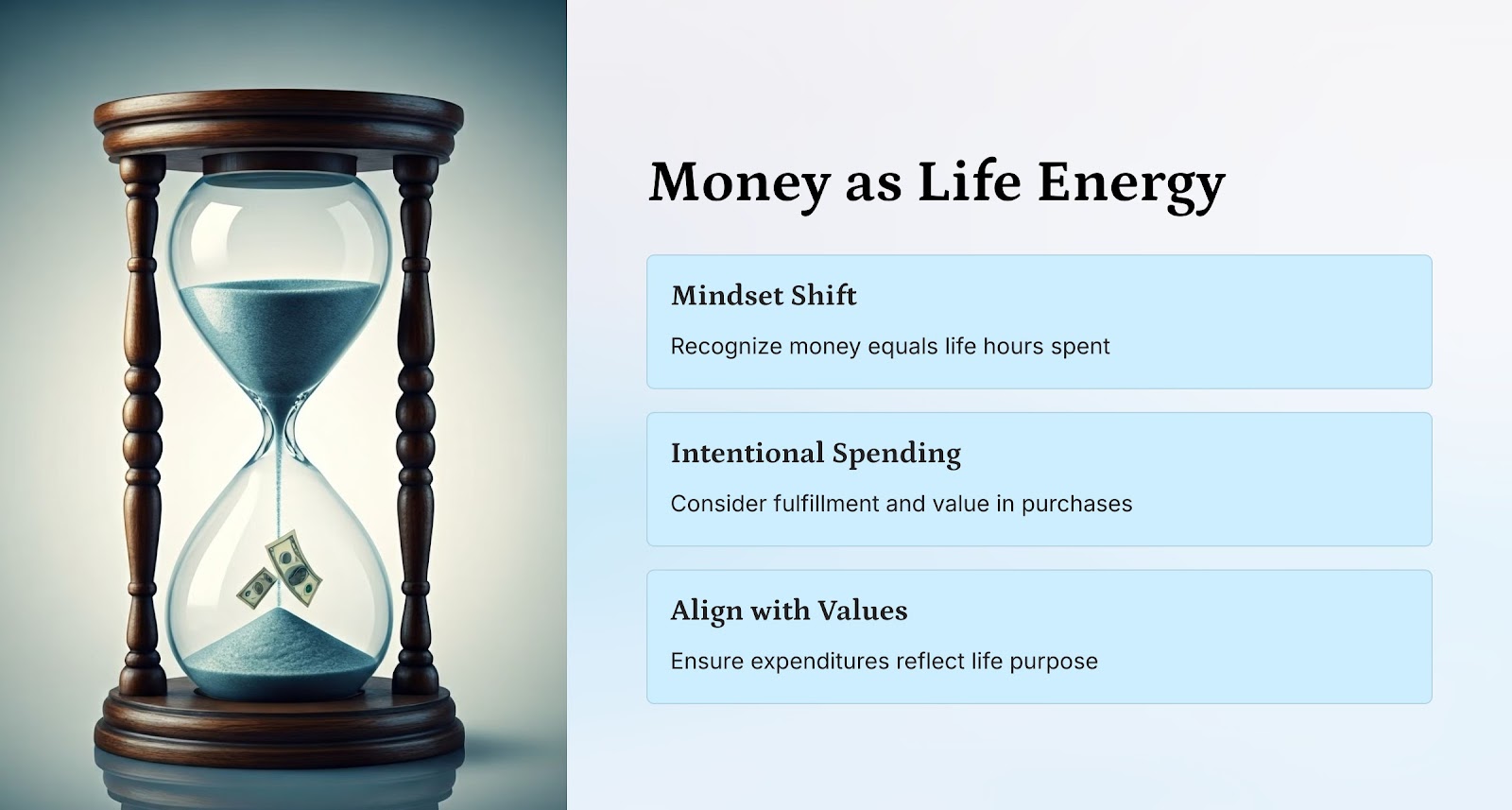 Money as Life Energy

Mindset Shift

Recognize money equals life hours spent

Intentional Spending

Consider fulfillment and value in purchases

Align with Values

Ensure expenditures reflect life purpose